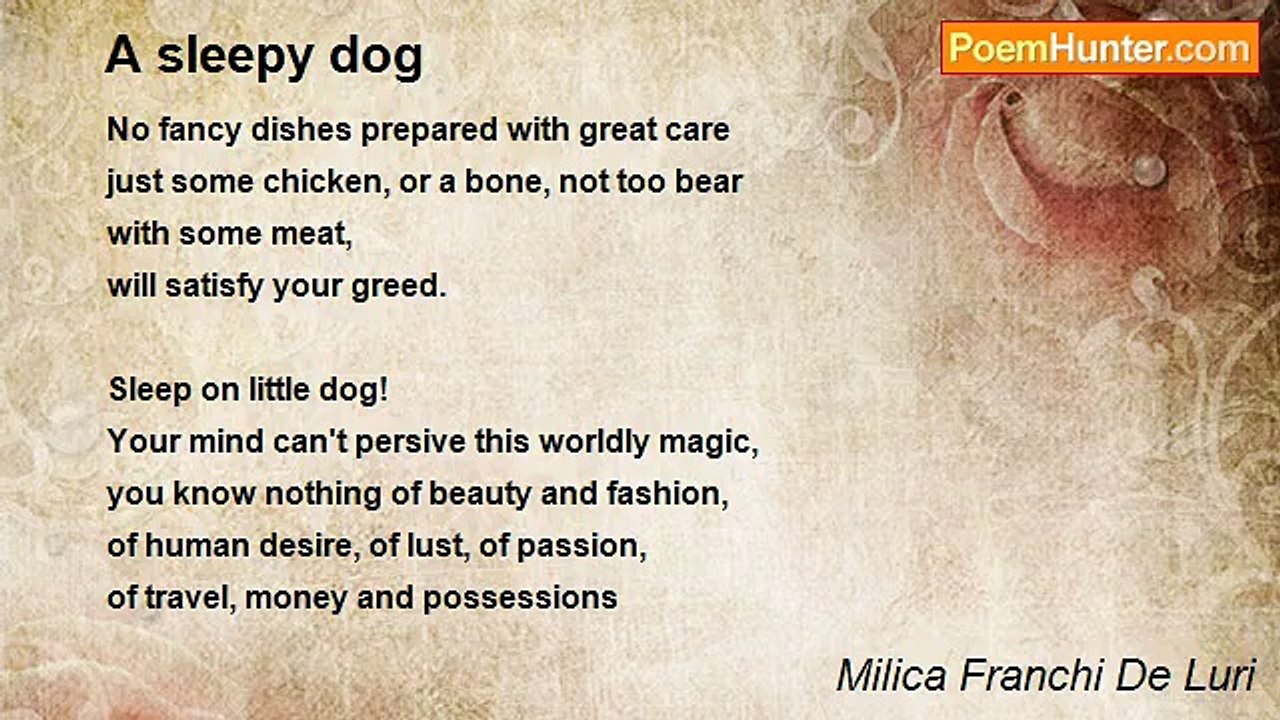 A sleepy dog

PoemHunter.com

No fancy dishes prepared with great care
just some chicken, or a bone, not too bear
with some meat,
will satisfy your greed.

Sleep on little dog!
Your mind can't persive this worldly magic,
you know nothing of beauty and fashion,
of human desire, of lust, of passion,
of travel, money and possessions

Milica Franchi De Luri